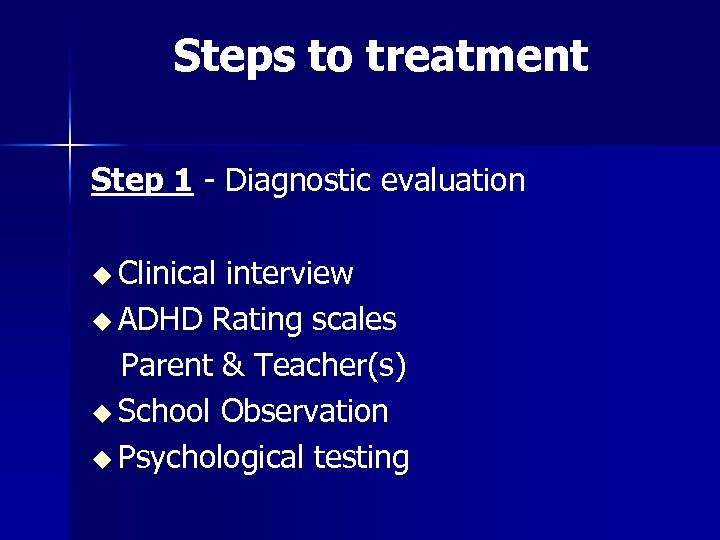 Steps to treatment

Step 1 - Diagnostic evaluation

◆ Clinical interview
◆ ADHD Rating scales
Parent & Teacher(s)
◆ School Observation
◆ Psychological testing